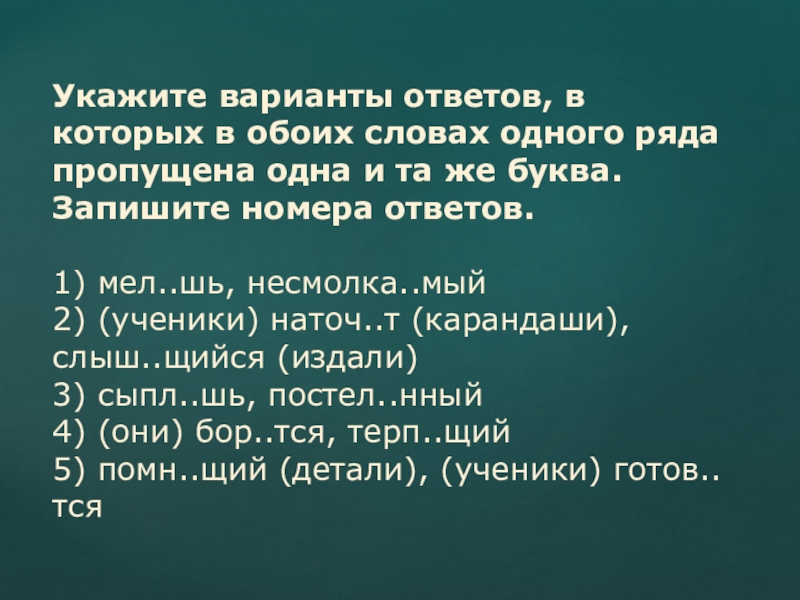 Укажите варианты ответов, в которых в обоих словах одного ряда пропущена одна и та же буква. Запишите номера ответов.

1) мел..шь, несмолка..мый
2) (ученики) наточ..т (карандаши), слыш..щийся (издали)
3) сыпл..шь, постел..нный
4) (они) бор..тся, терп..щий
5) помн..щий (детали), (ученики) готов..тся